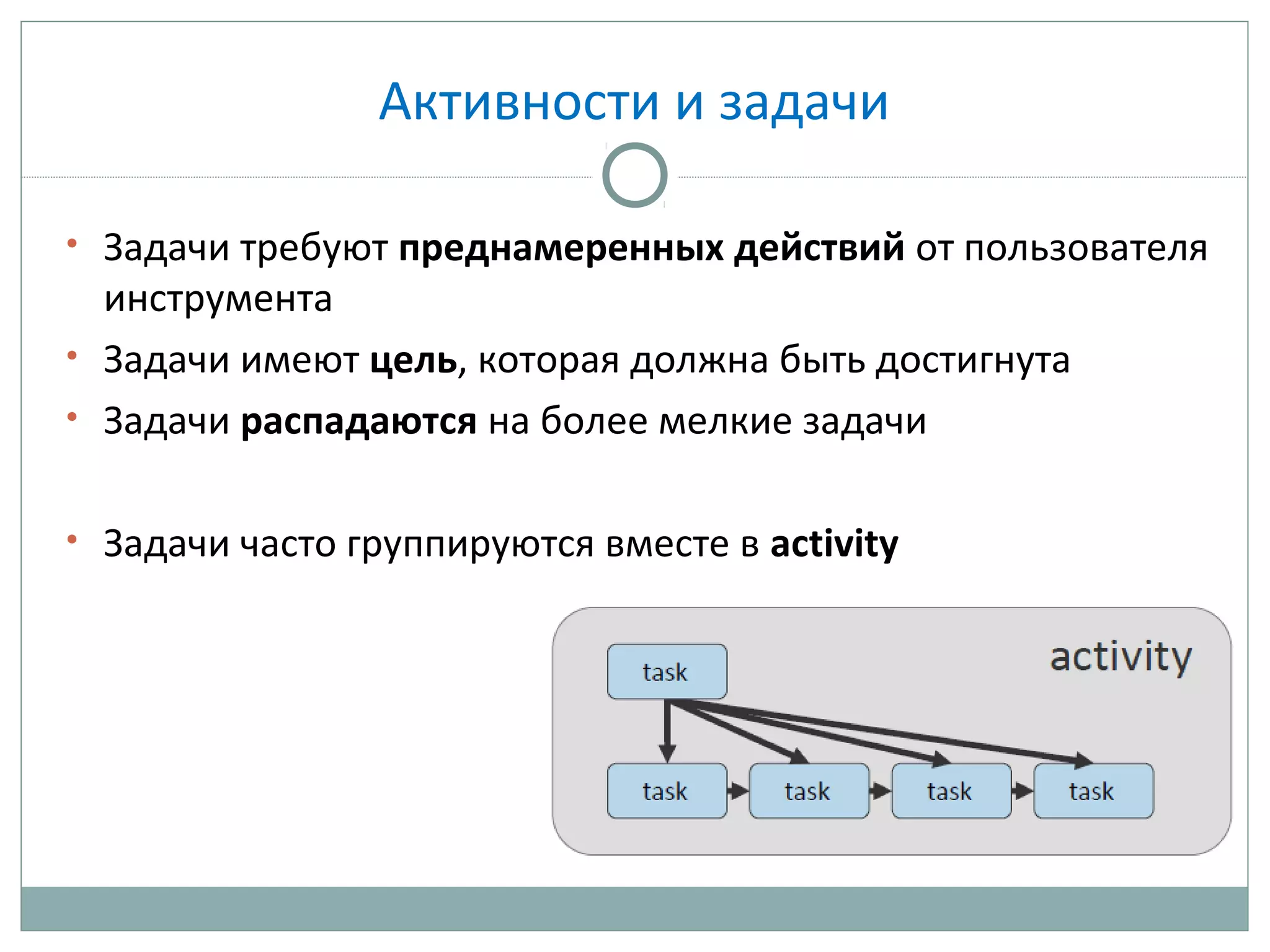 Активности и задачи

• Задачи требуют преднамеренных действий от пользователя инструмента
• Задачи имеют цель, которая должна быть достигнута
• Задачи распадаются на более мелкие задачи

• Задачи часто группируются вместе в activity

activity
task
task
task
task
task